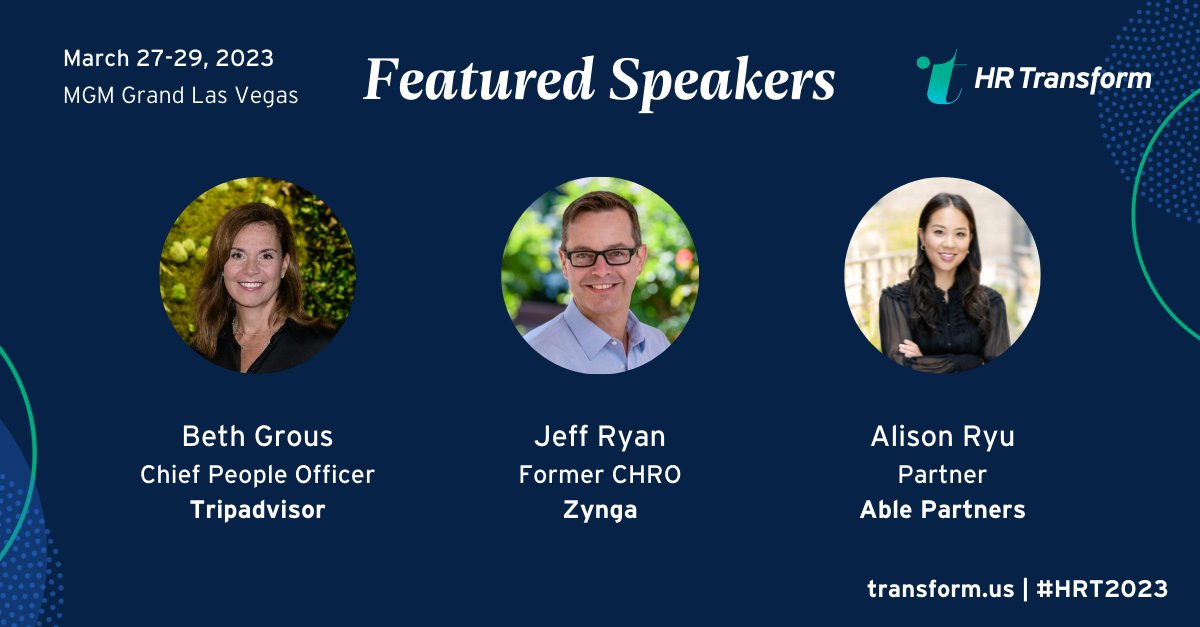 March 27-29, 2023
MGM Grand Las Vegas

Featured Speakers

HR Transform

Beth Grous
Chief People Officer
Tripadvisor

Jeff Ryan
Former CHRO
Zynga

Alison Ryu
Partner
Able Partners

transform.us | #HRT2023